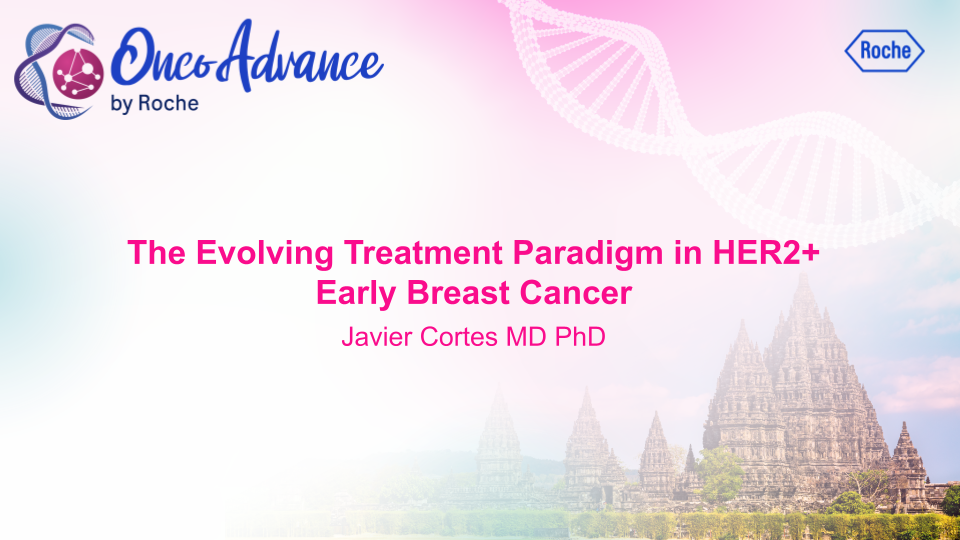 OncoAdvance
by Roche

Roche

The Evolving Treatment Paradigm in HER2+ Early Breast Cancer

Javier Cortes MD PhD